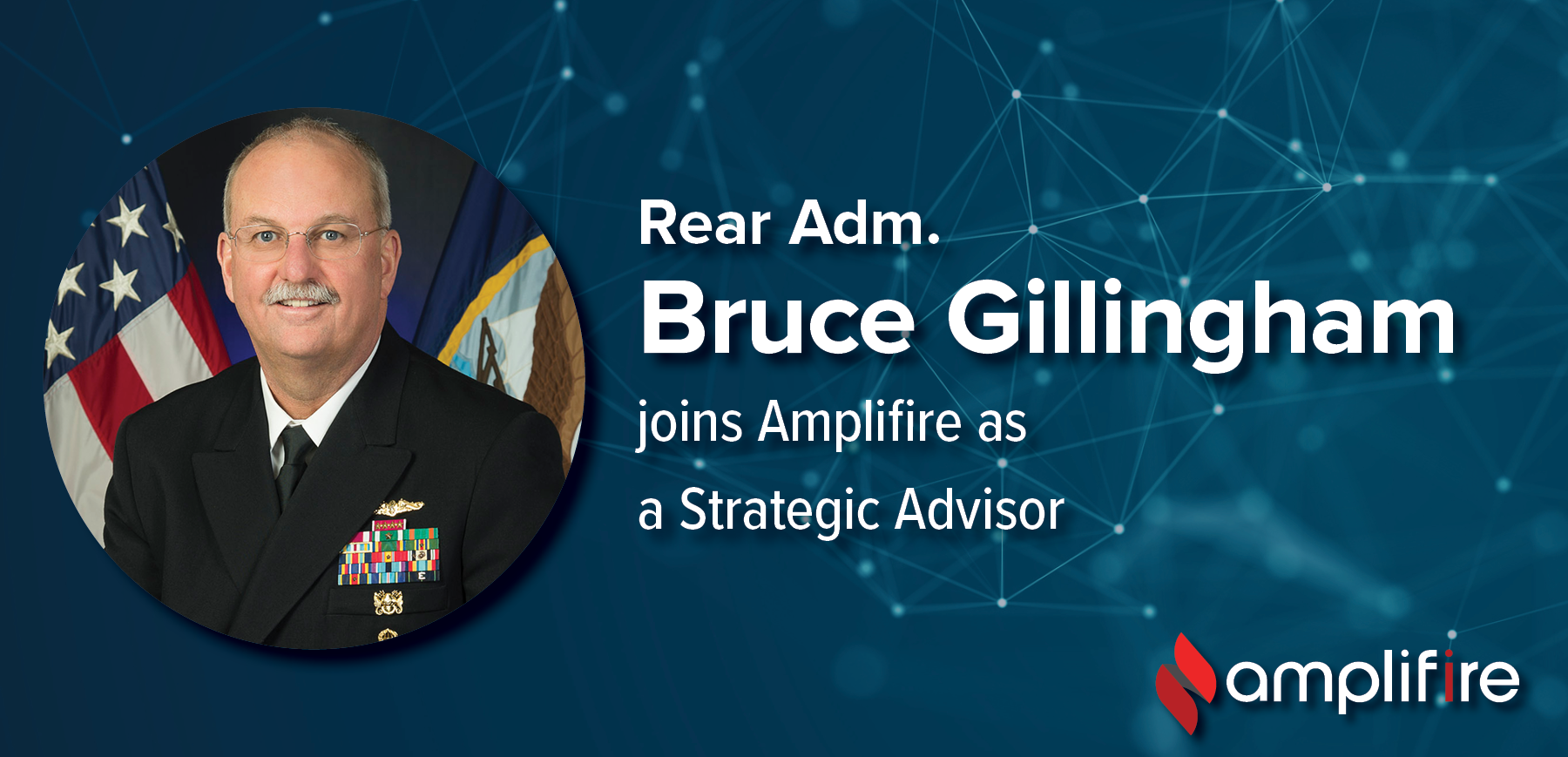 Rear Adm.
Bruce Gillingham
joins Amplifire as
a Strategic Advisor

amplifire